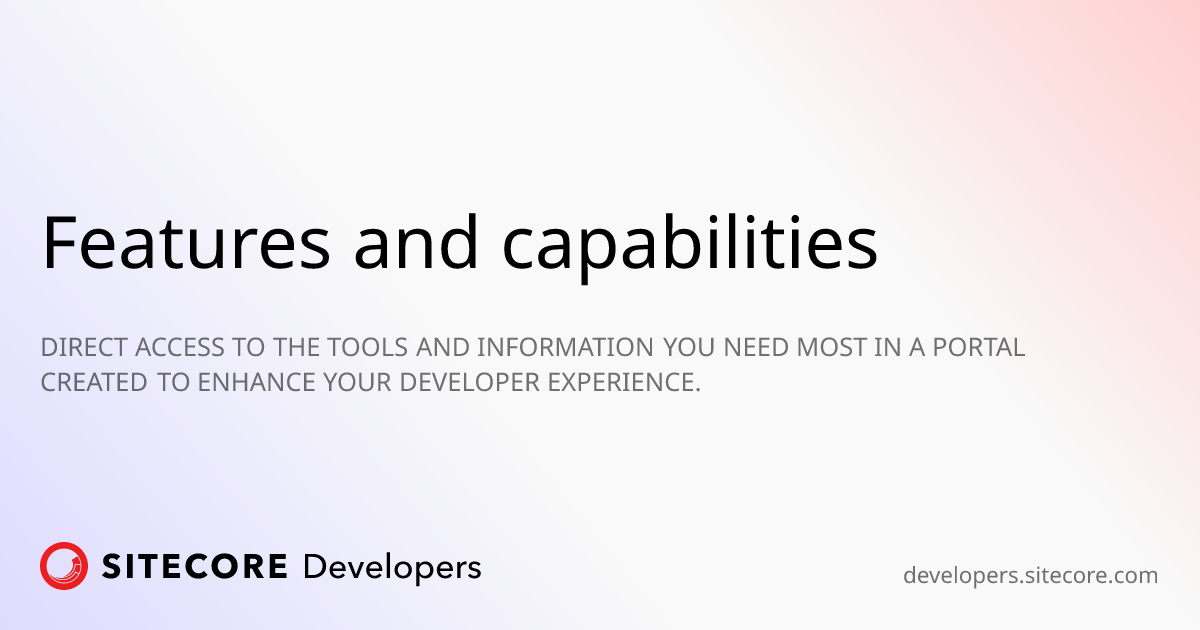 Features and capabilities

DIRECT ACCESS TO THE TOOLS AND INFORMATION YOU NEED MOST IN A PORTAL CREATED TO ENHANCE YOUR DEVELOPER EXPERIENCE.

SITECORE Developers

developers.sitecore.com